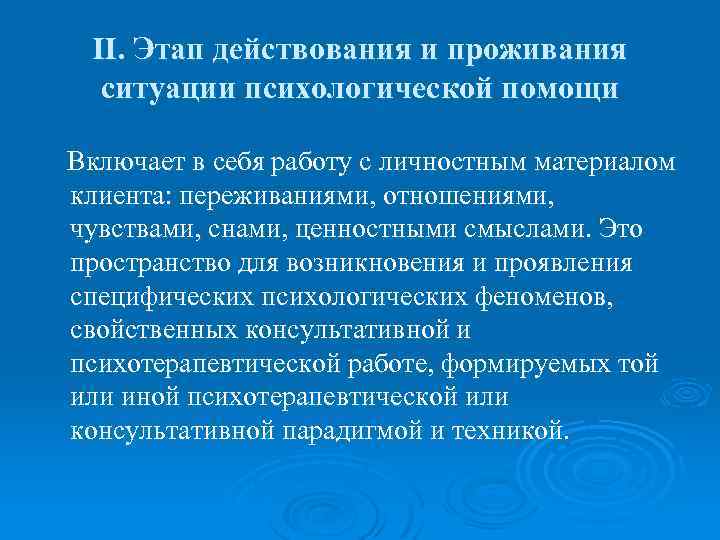 II. Этап действования и проживания ситуации психологической помощи

Включает в себя работу с личностным материалом клиента: переживаниями, отношениями, чувствами, снами, ценностными смыслами. Это пространство для возникновения и проявления специфических психологических феноменов, свойственных консультативной и психотерапевтической работе, формируемых той или иной психотерапевтической или консультативной парадигмой и техникой.